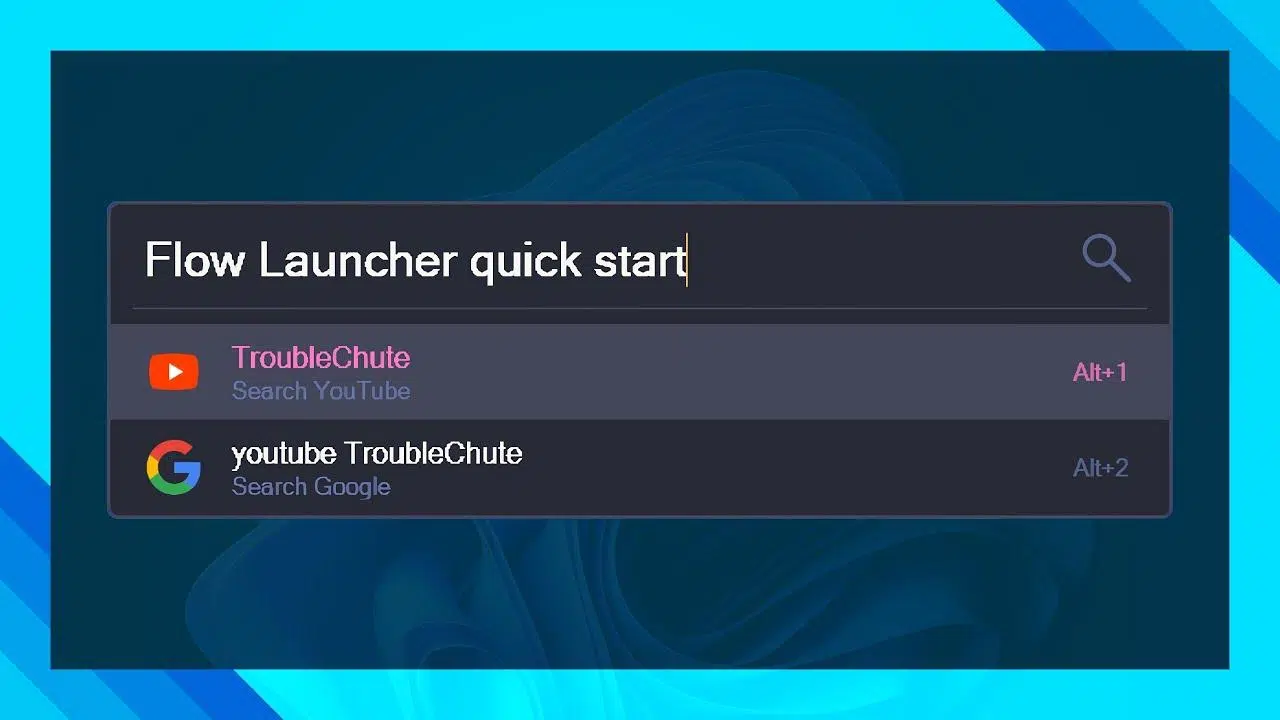 Flow Launcher quick start

TroubleChute
Search YouTube
Alt+1

youtube TroubleChute
Search Google
Alt+2